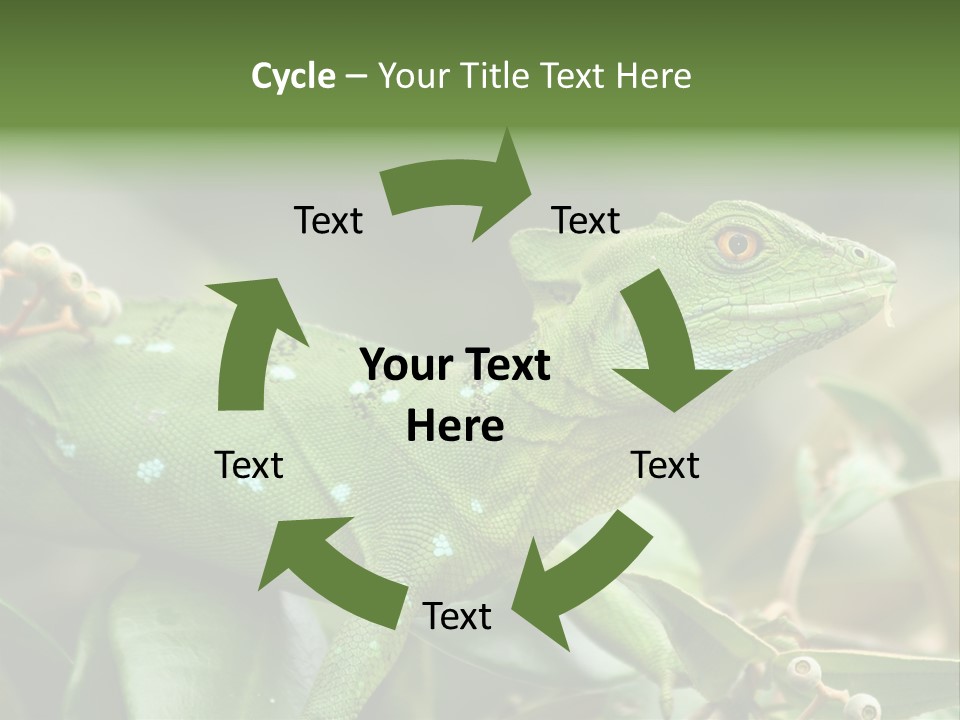 Cycle – Your Title Text Here

Text

Text

Your Text Here

Text

Text

Text